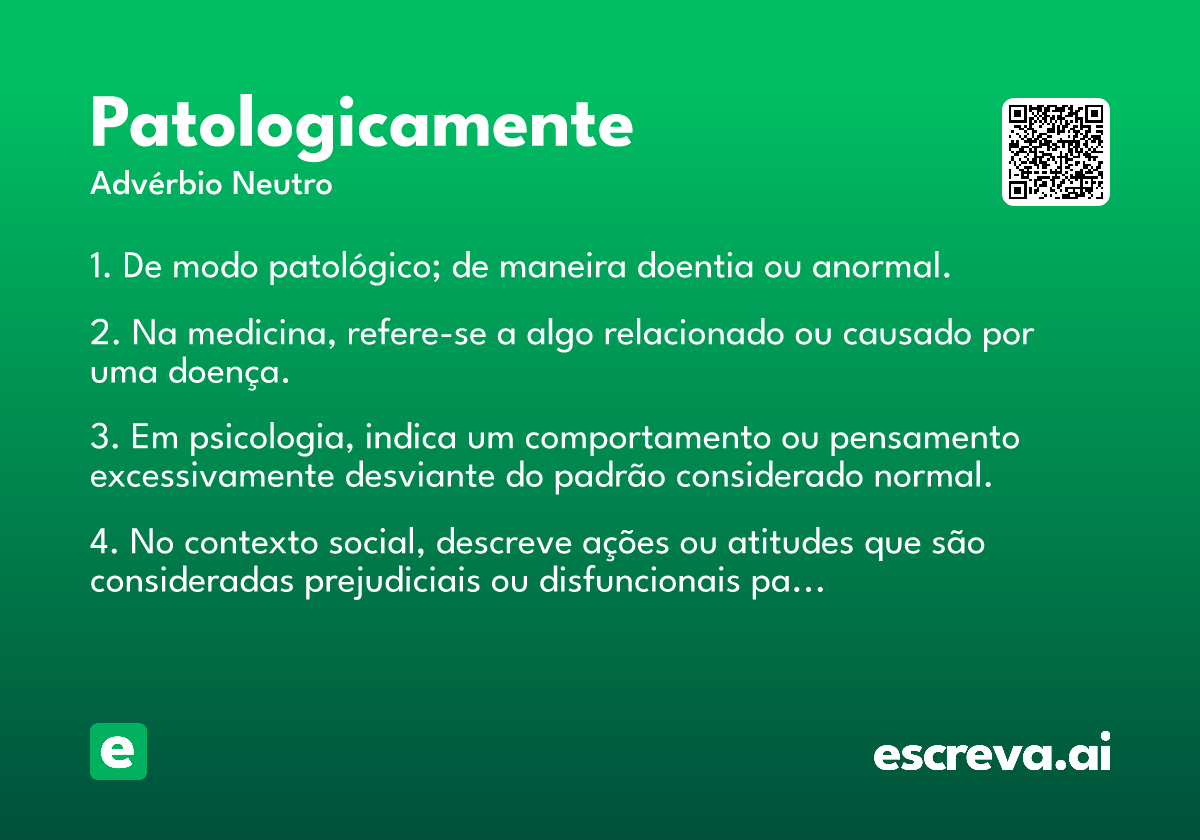 Patologicamente
Advérbio Neutro

1. De modo patológico; de maneira doentia ou anormal.

2. Na medicina, refere-se a algo relacionado ou causado por uma doença.

3. Em psicologia, indica um comportamento ou pensamento excessivamente desviante do padrão considerado normal.

4. No contexto social, descreve ações ou atitudes que são consideradas prejudiciais ou disfuncionais pa...

e

escreva.ai